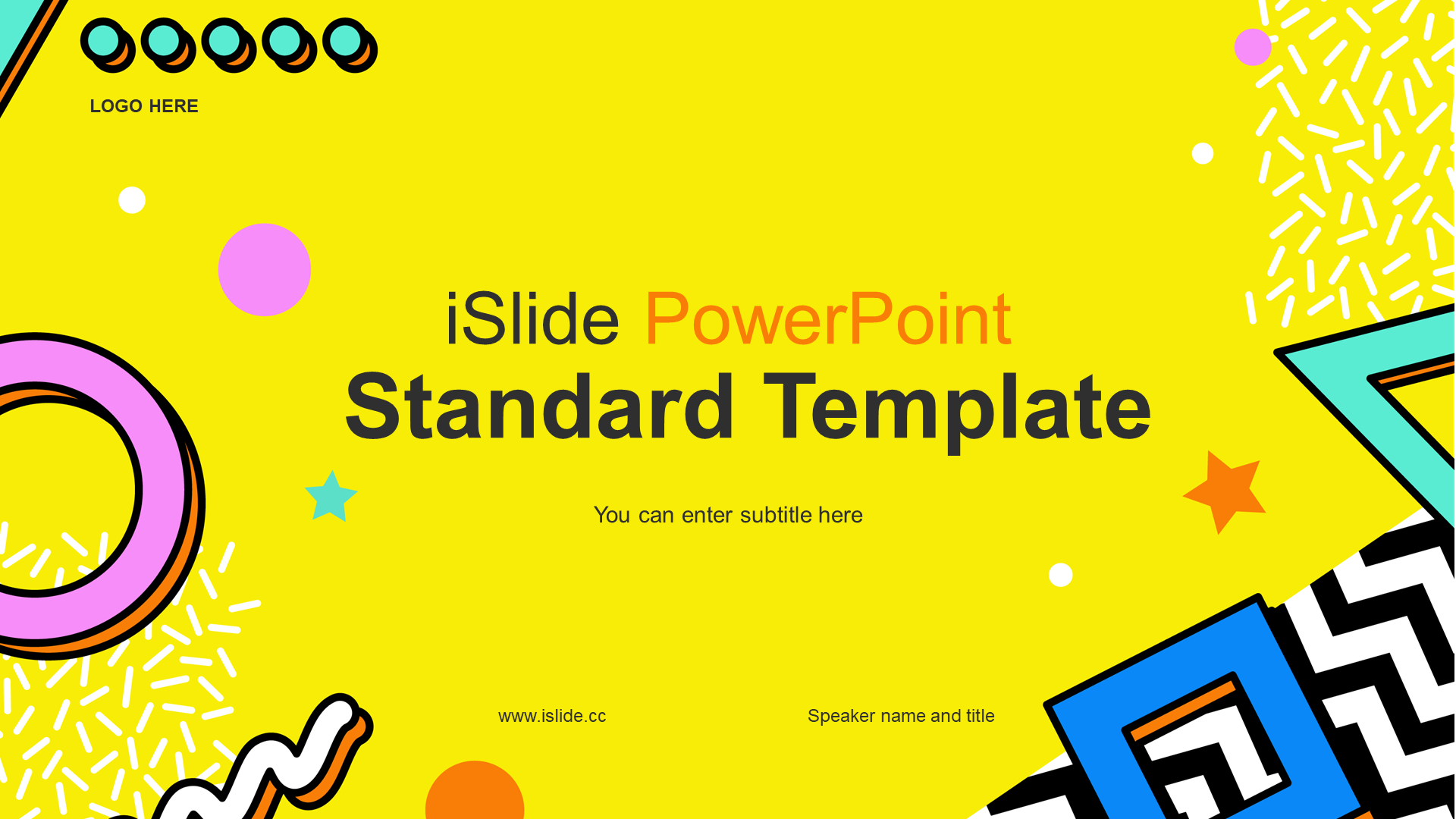 LOGO HERE

iSlide PowerPoint
Standard Template

You can enter subtitle here

www.islide.cc

Speaker name and title